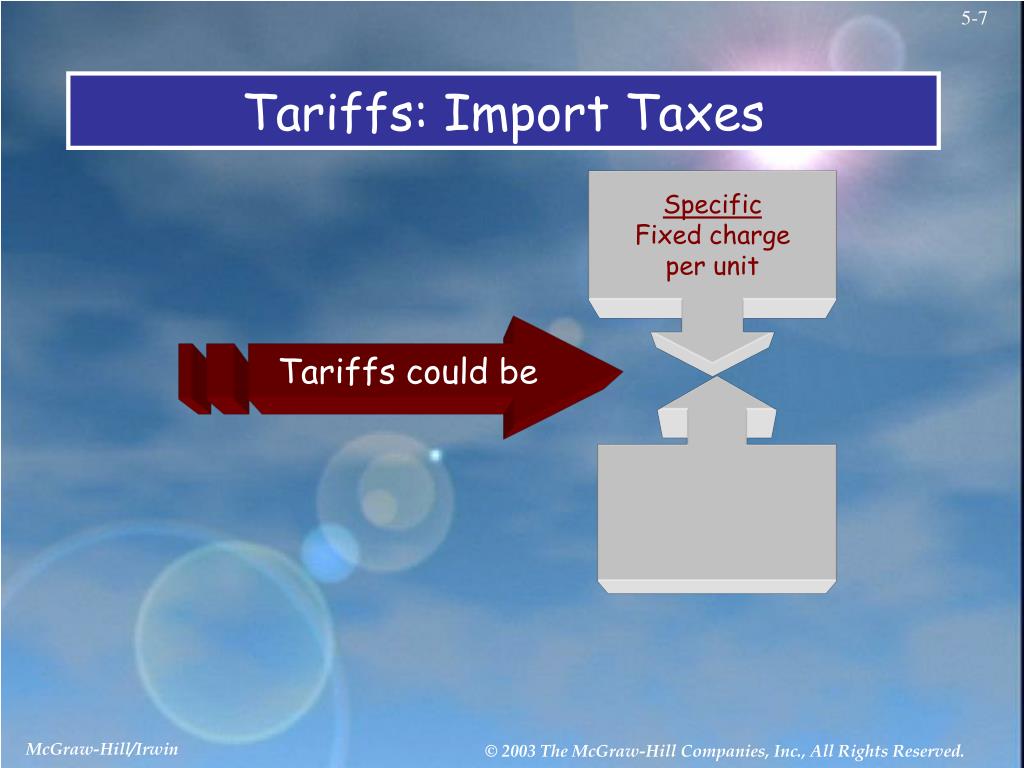 5-7

Tariffs: Import Taxes

Specific
Fixed charge per unit

Tariffs could be

McGraw-Hill/Irwin

© 2003 The McGraw-Hill Companies, Inc., All Rights Reserved.